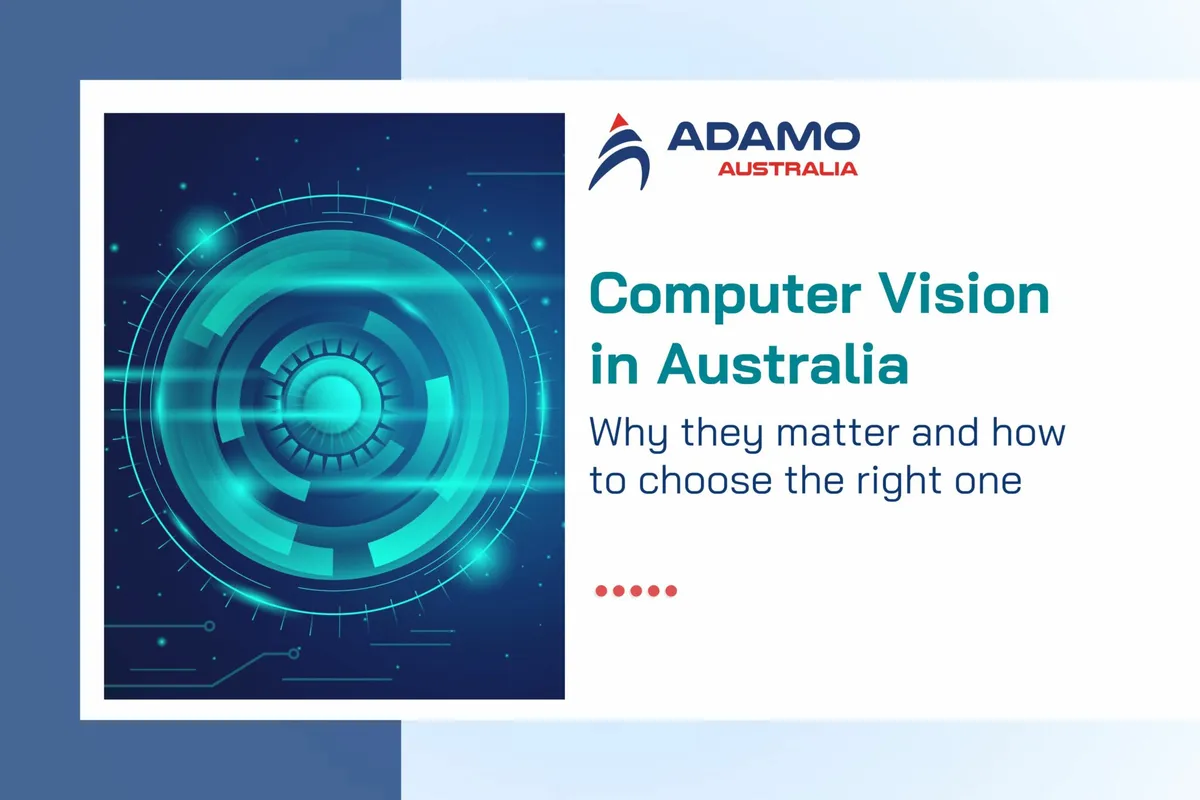 ADAMO
AUSTRALIA

Computer Vision in Australia

Why they matter and how to choose the right one